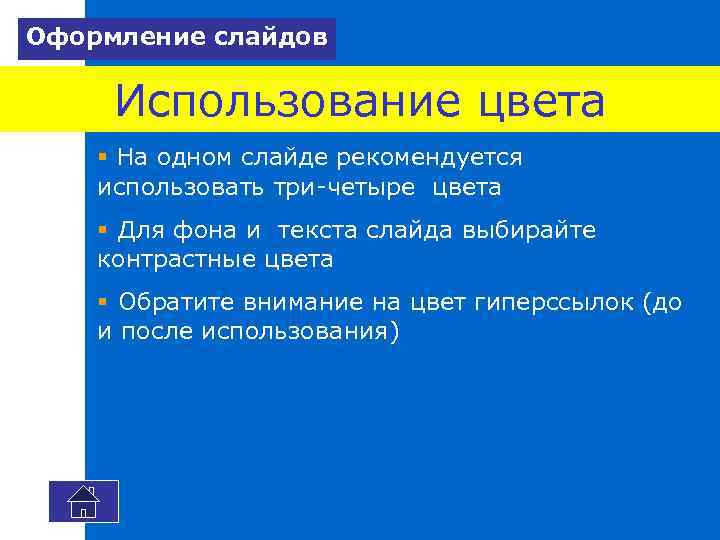 Оформление слайдов

Использование цвета

▪ На одном слайде рекомендуется использовать три-четыре цвета

▪ Для фона и текста слайда выбирайте контрастные цвета

▪ Обратите внимание на цвет гиперссылок (до и после использования)